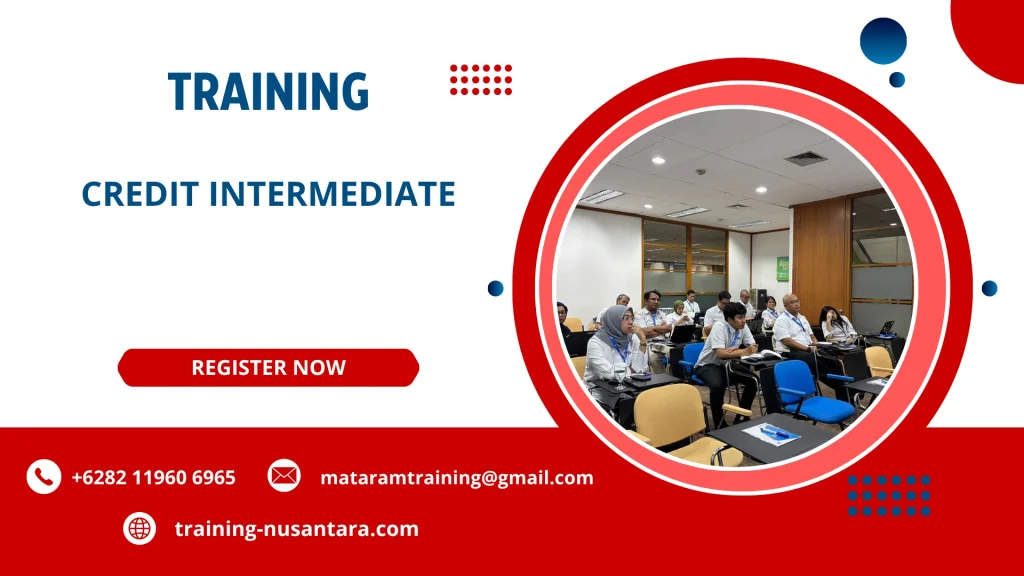 TRAINING

CREDIT INTERMEDIATE

REGISTER NOW

+6282 11960 6965

mataramtraining@gmail.com

training-nusantara.com